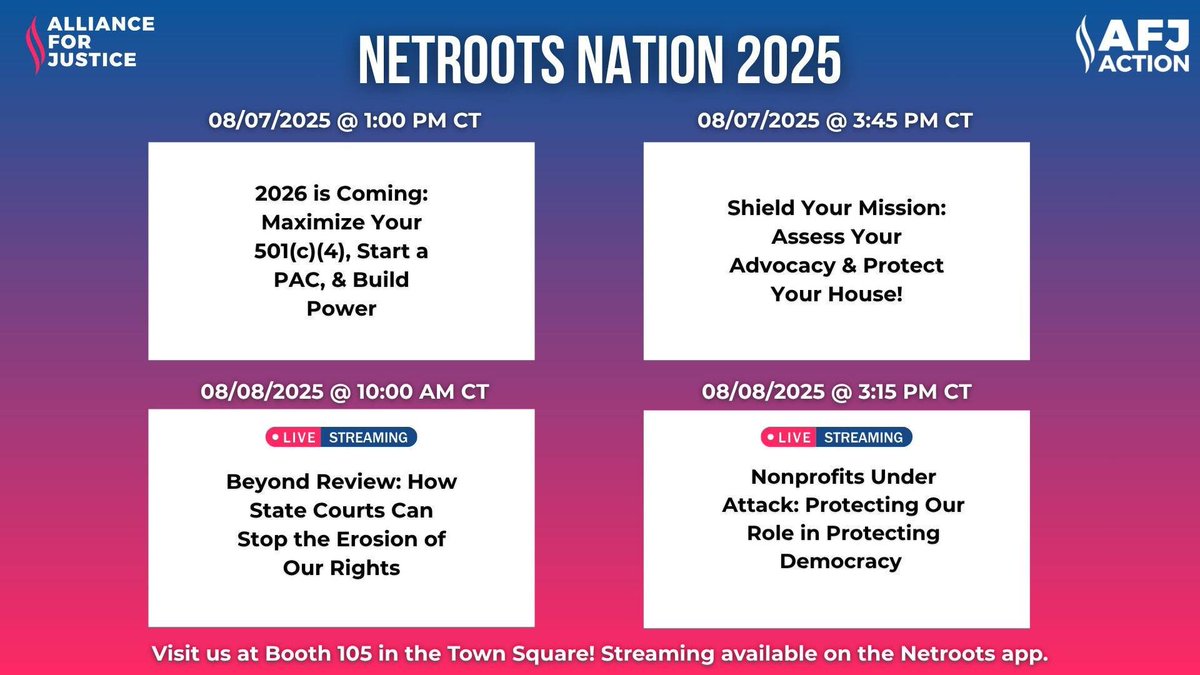 ALLIANCE FOR JUSTICE

NETROOTS NATION 2025

AFJ ACTION

08/07/2025 @ 1:00 PM CT

2026 is Coming: Maximize Your 501(c)(4), Start a PAC, & Build Power

08/07/2025 @ 3:45 PM CT

Shield Your Mission: Assess Your Advocacy & Protect Your House!

08/08/2025 @ 10:00 AM CT

LIVE STREAMING

Beyond Review: How State Courts Can Stop the Erosion of Our Rights

08/08/2025 @ 3:15 PM CT

LIVE STREAMING

Nonprofits Under Attack: Protecting Our Role in Protecting Democracy

Visit us at Booth 105 in the Town Square! Streaming available on the Netroots app.